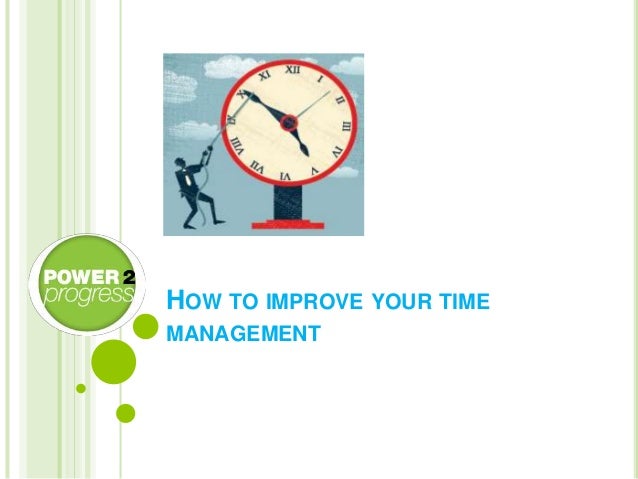 XII
I
II
III
IV
V
VI
VII
VIII
IX
X
XI

POWER 2
progress

HOW TO IMPROVE YOUR TIME MANAGEMENT